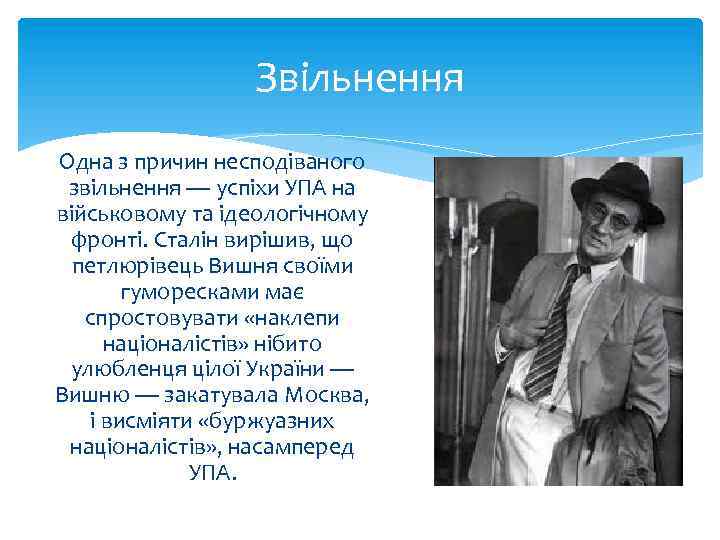 Звільнення

Одна з причин несподіваного звільнення — успіхи УПА на військовому та ідеологічному фронті. Сталін вирішив, що петлюрівець Вишня своїми гуморесками має спростовувати «наклепи націоналістів» нібито улюбленця цілої України — Вишню — закатувала Москва, і висміяти «буржуазних націоналістів», насамперед УПА.